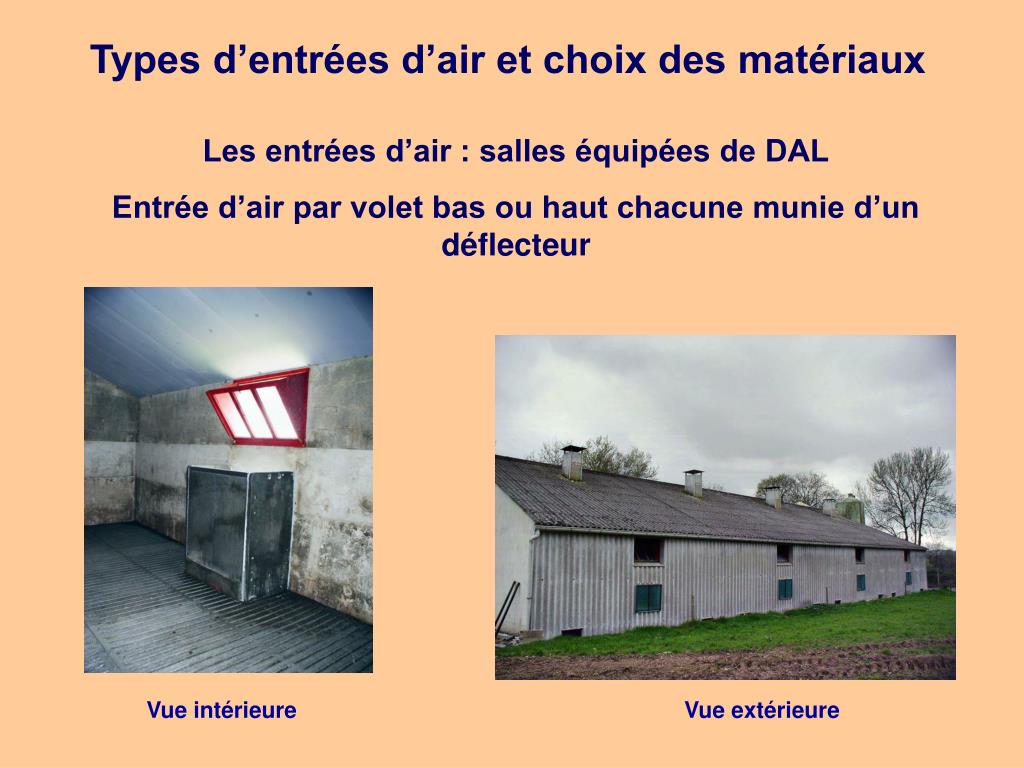 Types d’entrées d’air et choix des matériaux

Les entrées d’air : salles équipées de DAL

Entrée d’air par volet bas ou haut chacune munie d’un déflecteur

Vue intérieure

Vue extérieure